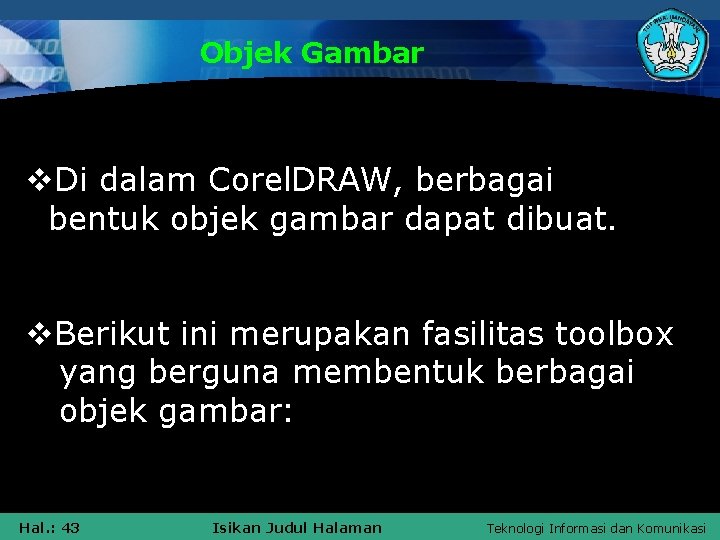 Objek Gambar

❖Di dalam CorelDRAW, berbagai bentuk objek gambar dapat dibuat.

❖Berikut ini merupakan fasilitas toolbox yang berguna membentuk berbagai objek gambar:

Hal.: 43 Isikan Judul Halaman Teknologi Informasi dan Komunikasi